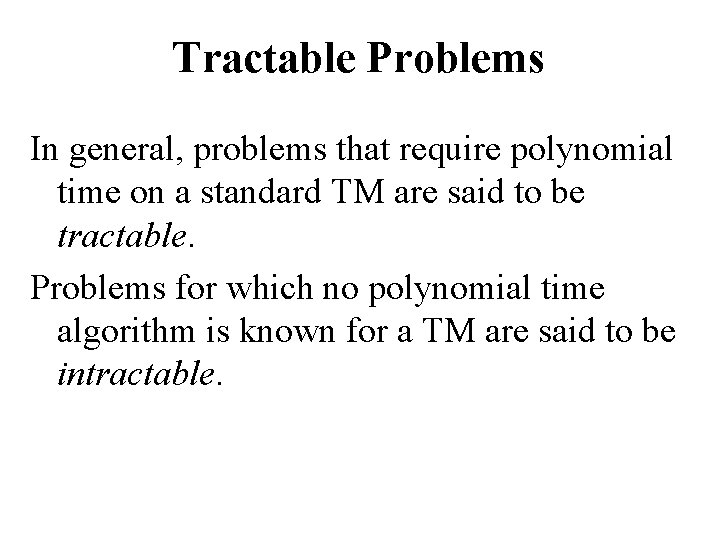 Tractable Problems

In general, problems that require polynomial time on a standard TM are said to be tractable.

Problems for which no polynomial time algorithm is known for a TM are said to be intractable.